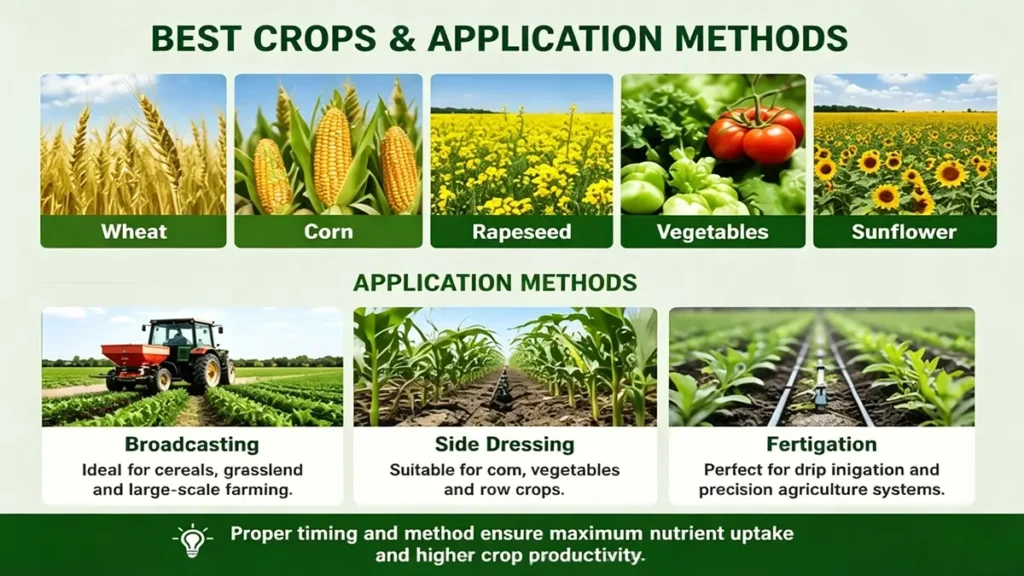 BEST CROPS & APPLICATION METHODS

Wheat

Corn

Rapeseed

Vegetables

Sunflower

APPLICATION METHODS

Broadcasting
Ideal for cereals, grasslend and large-scale farming.

Side Dressing
Suitable for com, vegetables and row crops.

Fertigation
Perfect for drip inigation and precision agriculture systems.

Proper timing and method ensure maximum nutrient uptake and higher crop productivity.